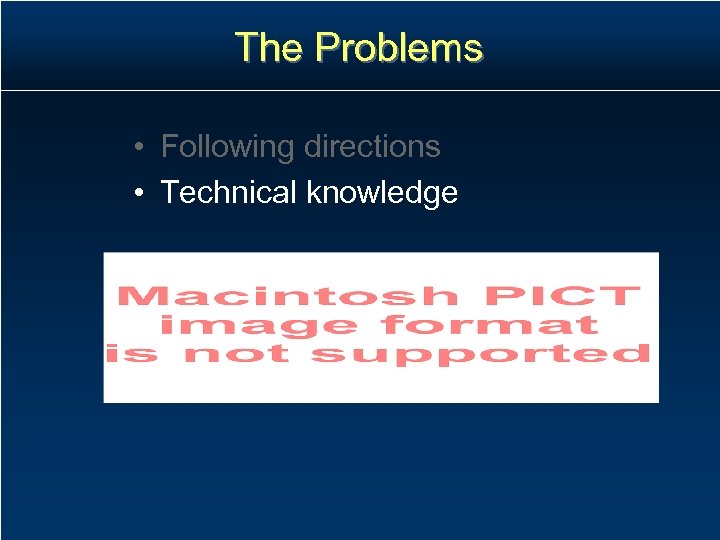 The Problems

• Following directions
• Technical knowledge

Macintosh PICT image format is not supported